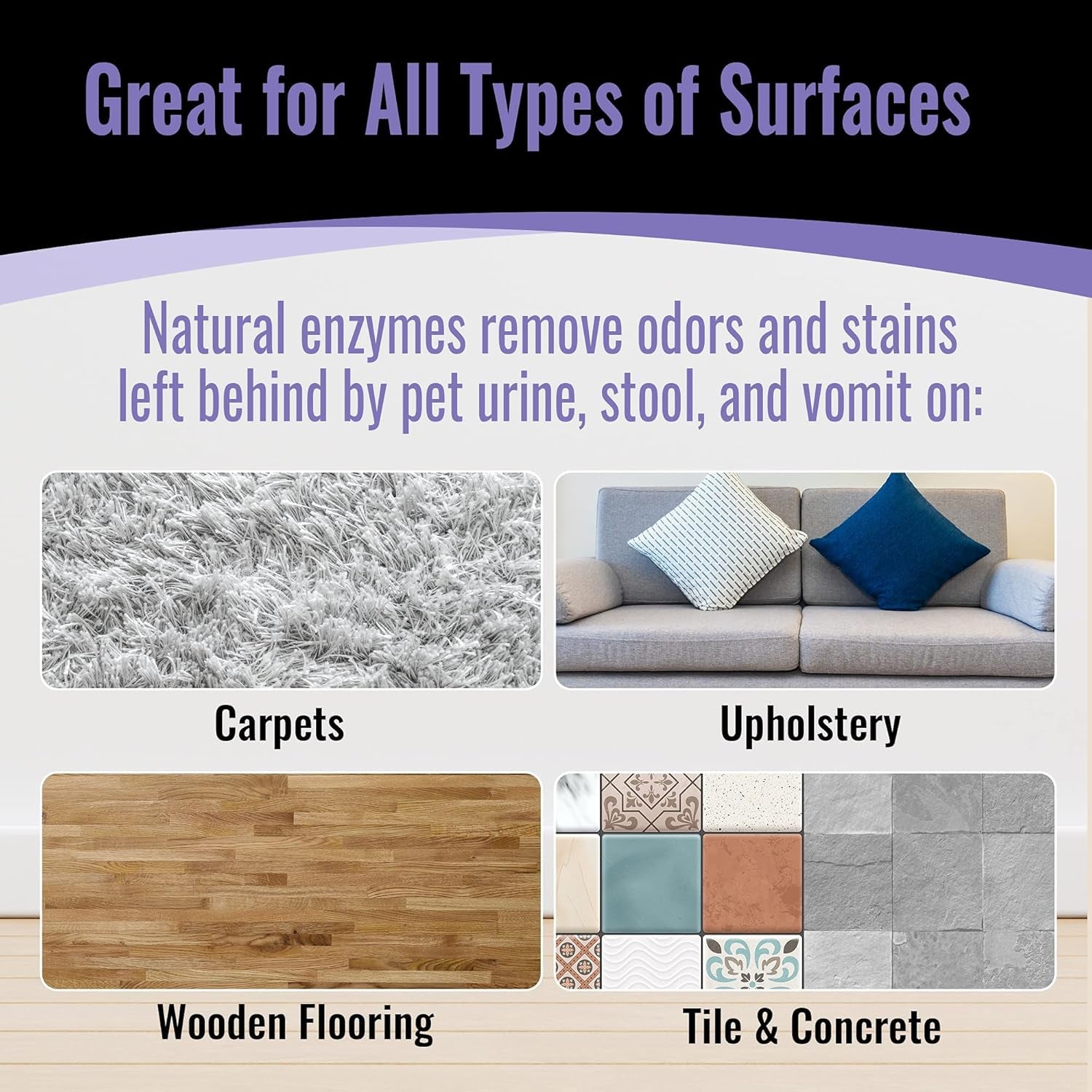 Great for All Types of Surfaces

Natural enzymes remove odors and stains left behind by pet urine, stool, and vomit on:

Carpets

Upholstery

Wooden Flooring

Tile & Concrete